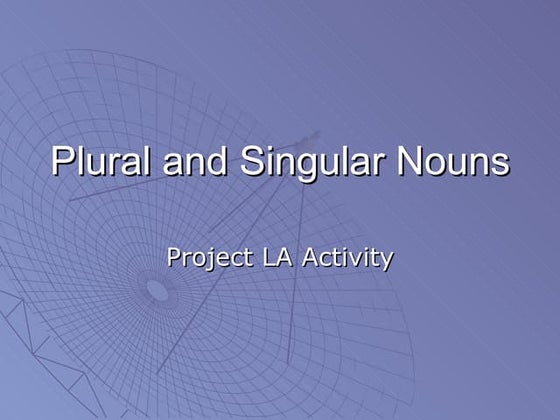 Plural and Singular Nouns

Project LA Activity